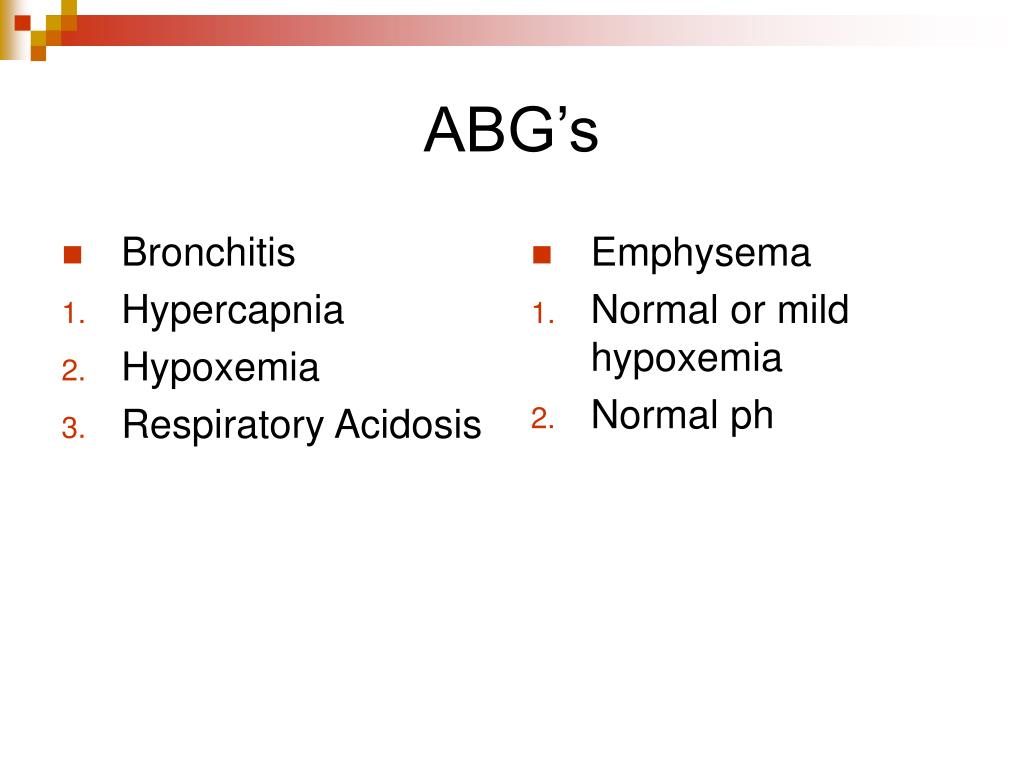 ABG’s

Bronchitis
1. Hypercapnia
2. Hypoxemia
3. Respiratory Acidosis

Emphysema
1. Normal or mild hypoxemia
2. Normal ph